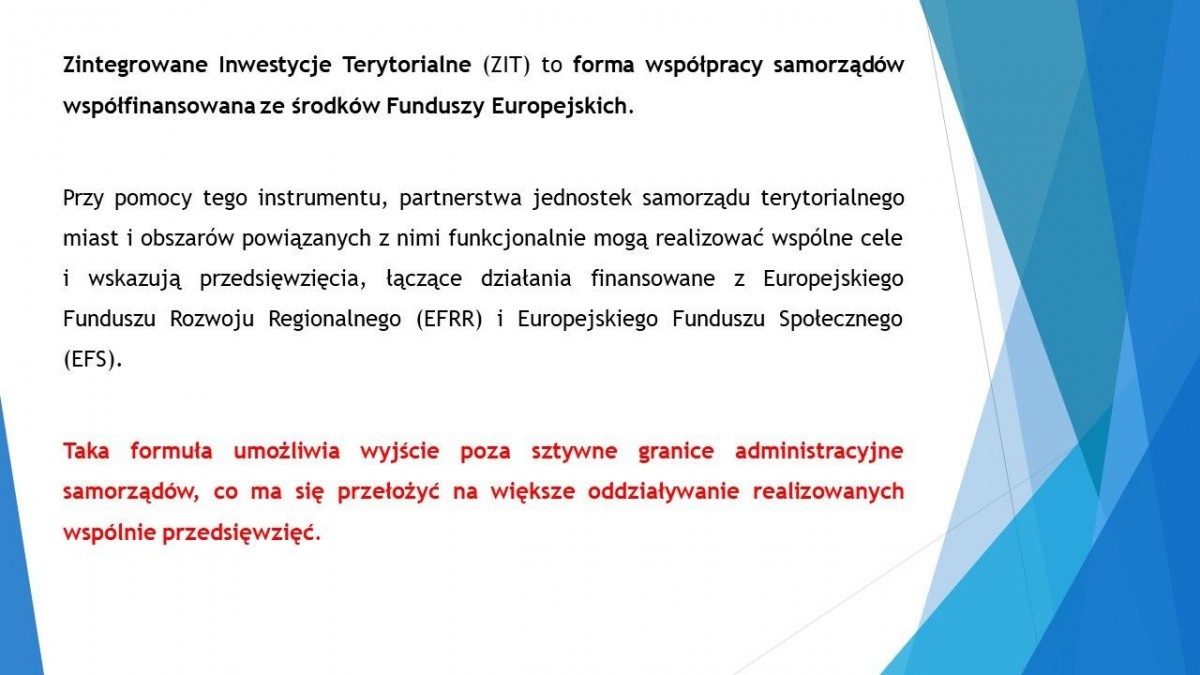 Zintegrowane Inwestycje Terytorialne (ZIT) to forma współpracy samorządów współfinansowana ze środków Funduszy Europejskich.

Przy pomocy tego instrumentu, partnerstwa jednostek samorządu terytorialnego miast i obszarów powiązanych z nimi funkcjonalnie mogą realizować wspólne cele i wskazują przedsięwzięcia, łączące działania finansowane z Europejskiego Funduszu Rozwoju Regionalnego (EFRR) i Europejskiego Funduszu Społecznego (EFS).

Taka formuła umożliwia wyjście poza sztywne granice administracyjne samorządów, co ma się przełożyć na większe oddziaływanie realizowanych wspólnie przedsięwzięć.